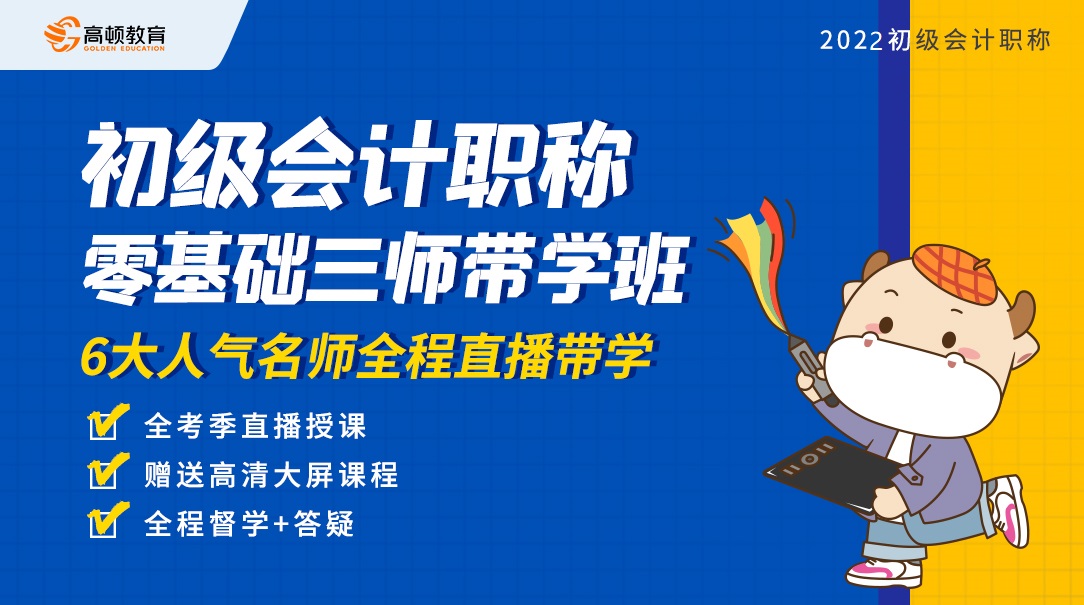 高顿教育
GOLDEN EDUCATION

2022初级会计职称

初级会计职称
零基础三师带学班
6大人气名师全程直播带学

全考季直播授课
赠送高清大屏课程
全程督学+答疑